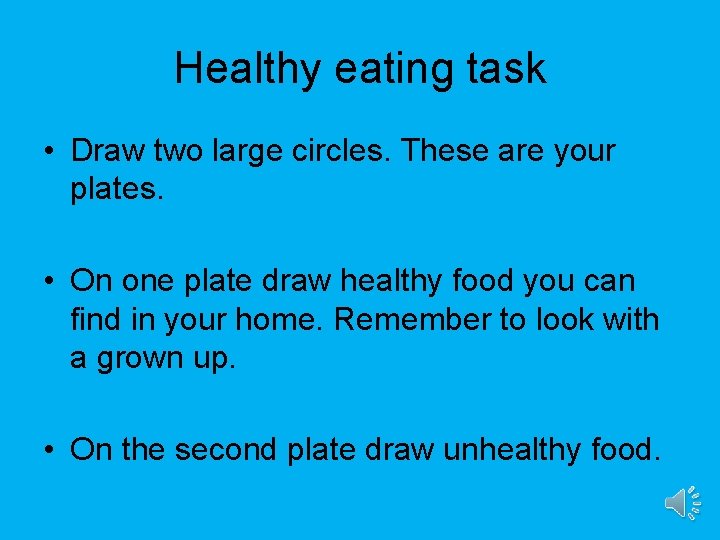 Healthy eating task

• Draw two large circles. These are your plates.

• On one plate draw healthy food you can find in your home. Remember to look with a grown up.

• On the second plate draw unhealthy food.